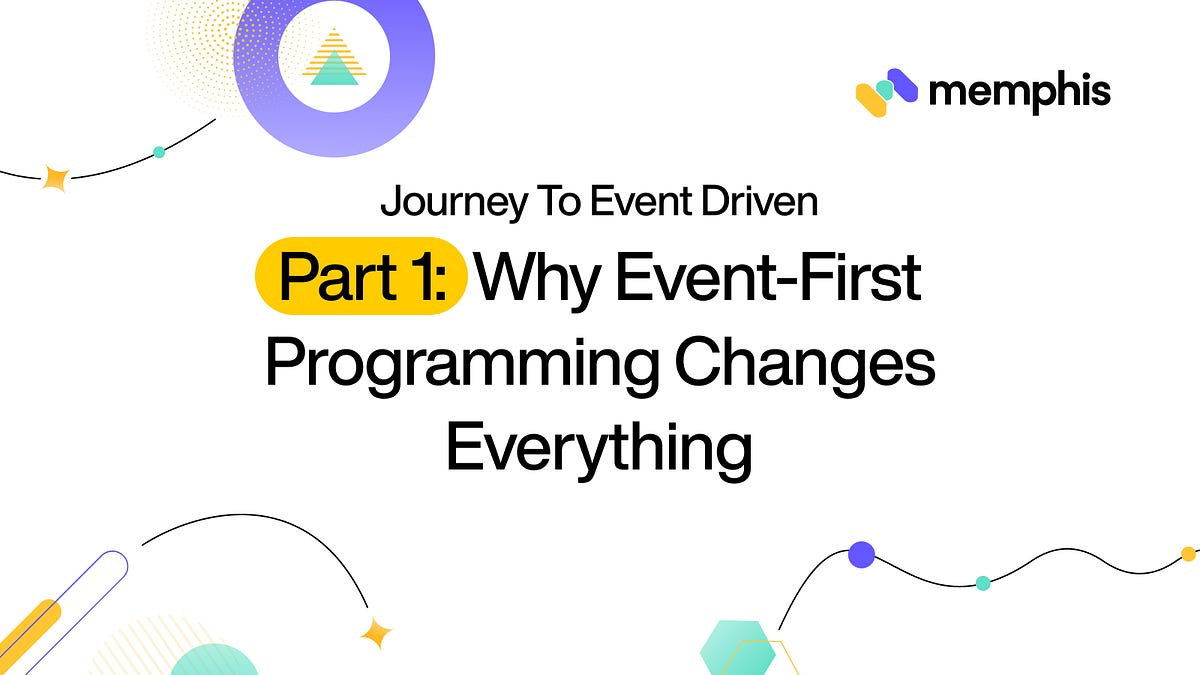 memphis

Journey To Event Driven

Part 1: Why Event-First Programming Changes Everything